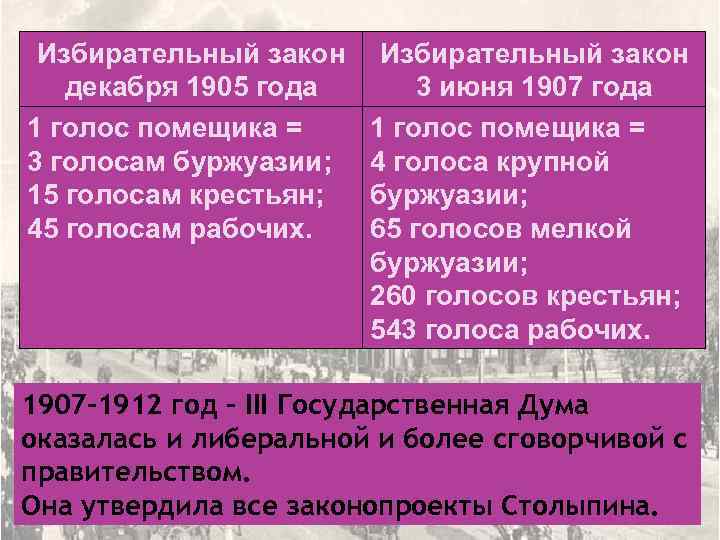 | Избирательный закон декабря 1905 года | Избирательный закон 3 июня 1907 года |
|---|---|
| 1 голос помещика = 3 голосам буржуазии; 15 голосам крестьян; 45 голосам рабочих. | 1 голос помещика = 4 голоса крупной буржуазии; 65 голосов мелкой буржуазии; 260 голосов крестьян; 543 голоса рабочих. |

1907–1912 год – III Государственная Дума оказалась и либеральной и более сговорчивой с правительством.
Она утвердила все законопроекты Столыпина.